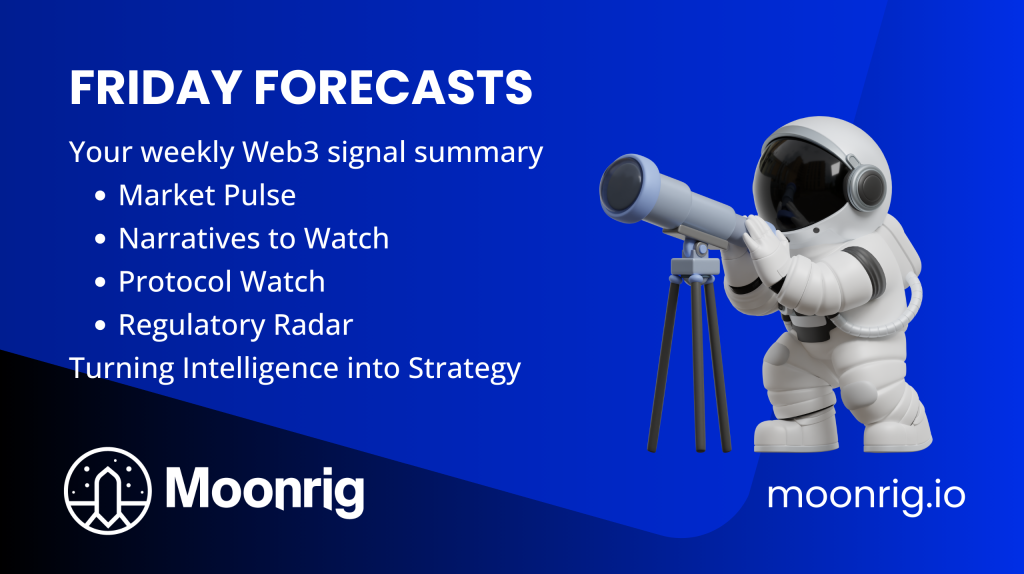 FRIDAY FORECASTS

Your weekly Web3 signal summary

- Market Pulse
- Narratives to Watch
- Protocol Watch
- Regulatory Radar

Turning Intelligence into Strategy

Moonrig

moonrig.io